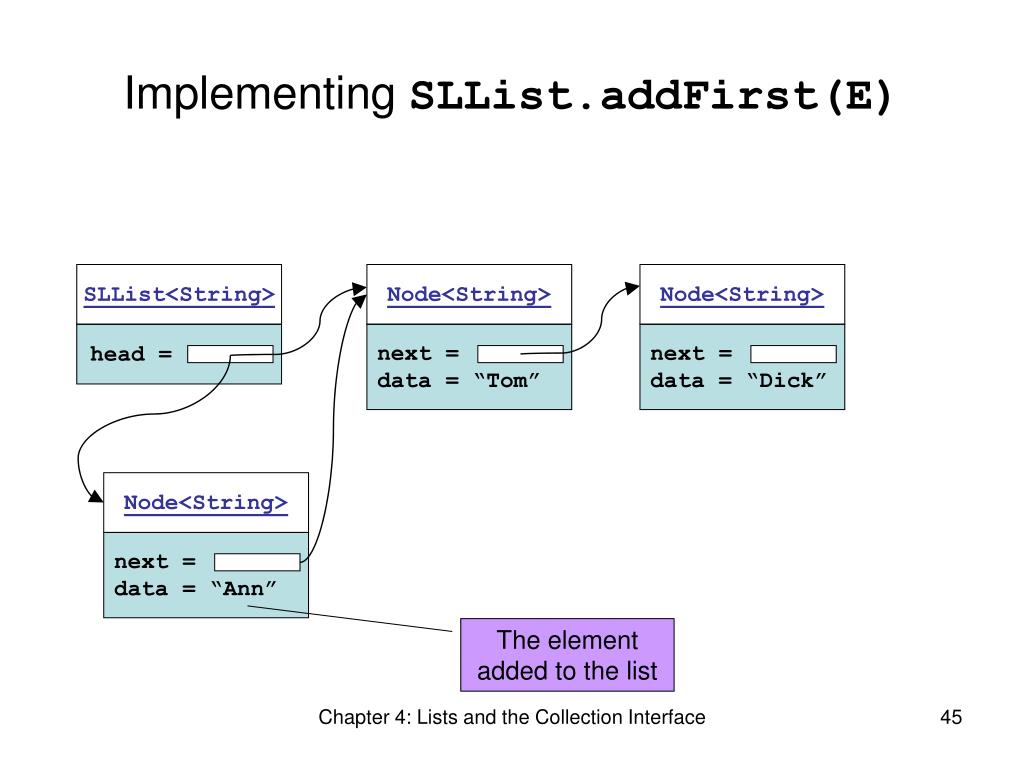 Implementing SLList.addFirst(E)

SLList<String>

head =

Node<String>

next =
data = “Tom”

Node<String>

next =
data = “Dick”

Node<String>

next =
data = “Ann”

The element added to the list

Chapter 4: Lists and the Collection Interface

45